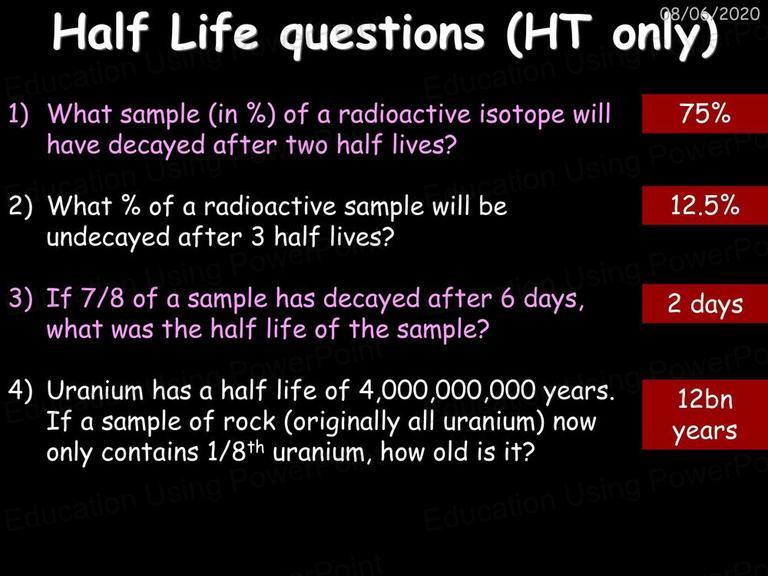 08/06/2020

Half Life questions (HT only)

1) What sample (in %) of a radioactive isotope will have decayed after two half lives?

75%

2) What % of a radioactive sample will be undecayed after 3 half lives?

12.5%

3) If 7/8 of a sample has decayed after 6 days, what was the half life of the sample?

2 days

4) Uranium has a half life of 4,000,000,000 years. If a sample of rock (originally all uranium) now only contains 1/8$^{th}$ uranium, how old is it?

12bn years

Education Using PowerPoint